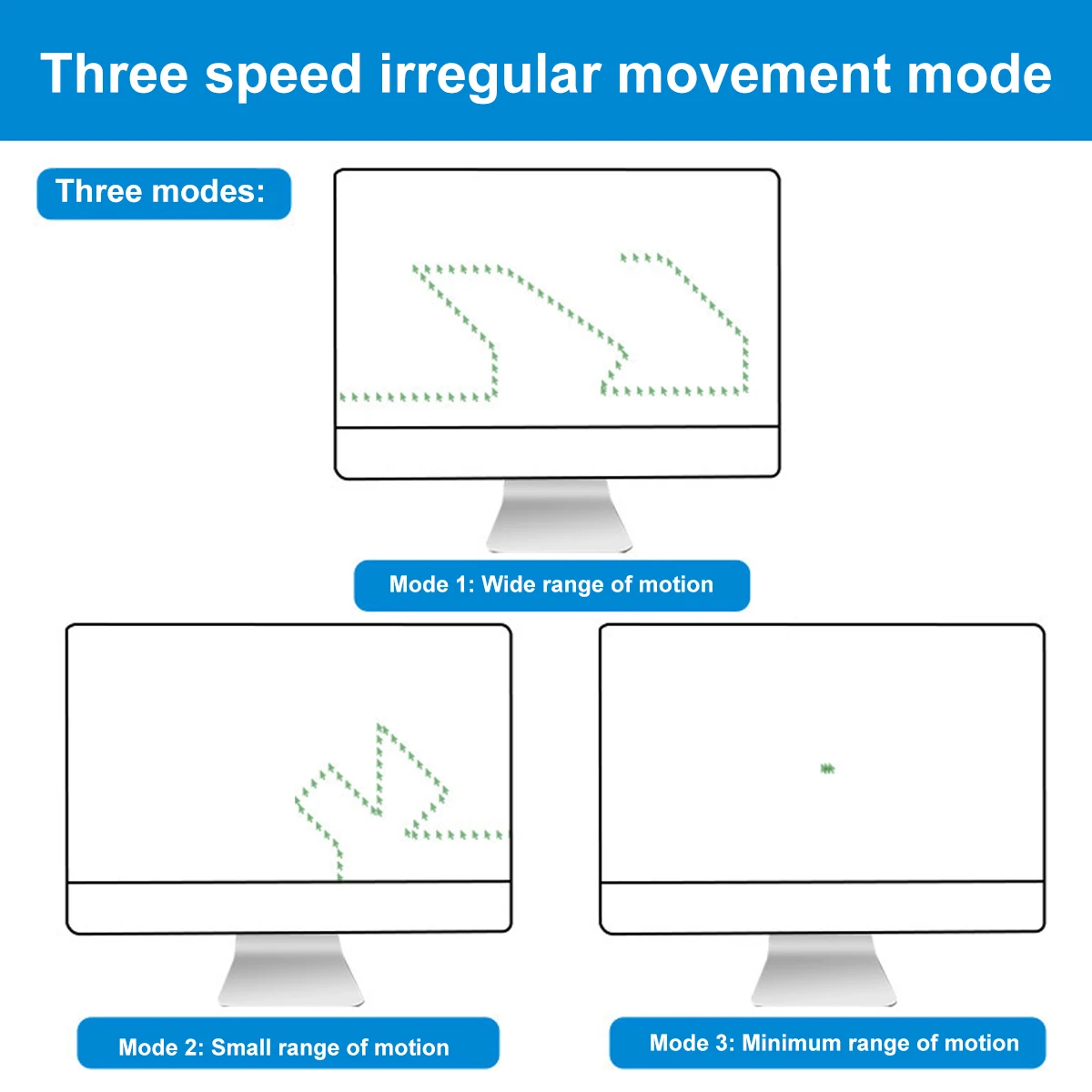 Three speed irregular movement mode

Three modes:

Mode 1: Wide range of motion

Mode 2: Small range of motion

Mode 3: Minimum range of motion